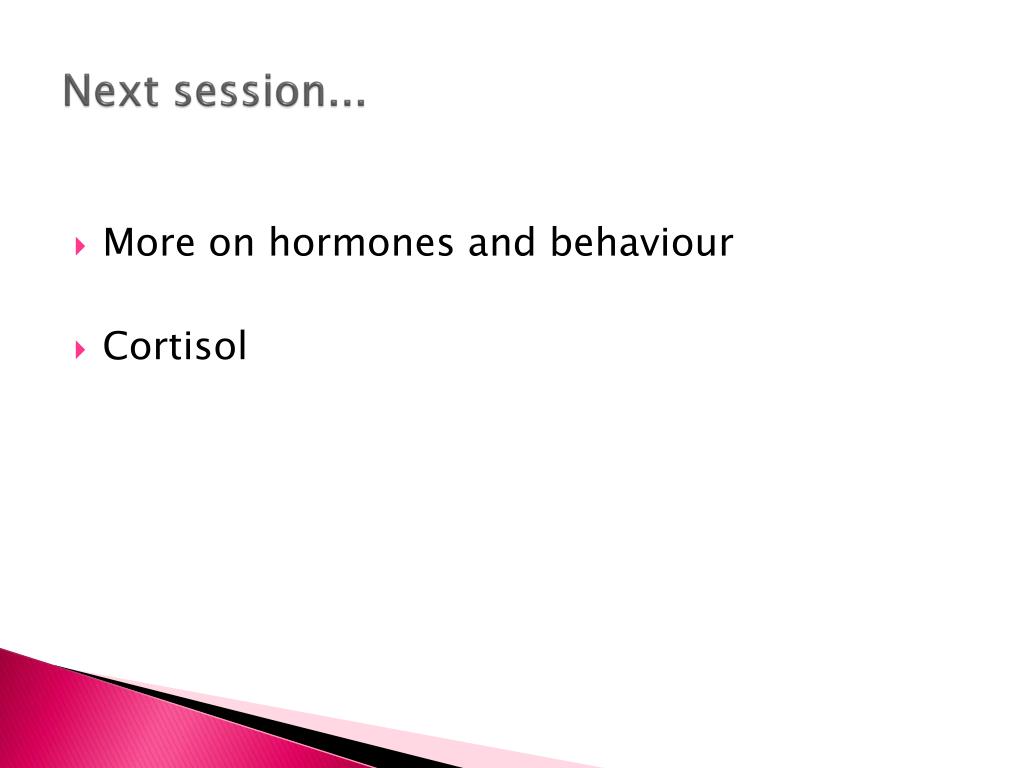 Next session...

More on hormones and behaviour

Cortisol